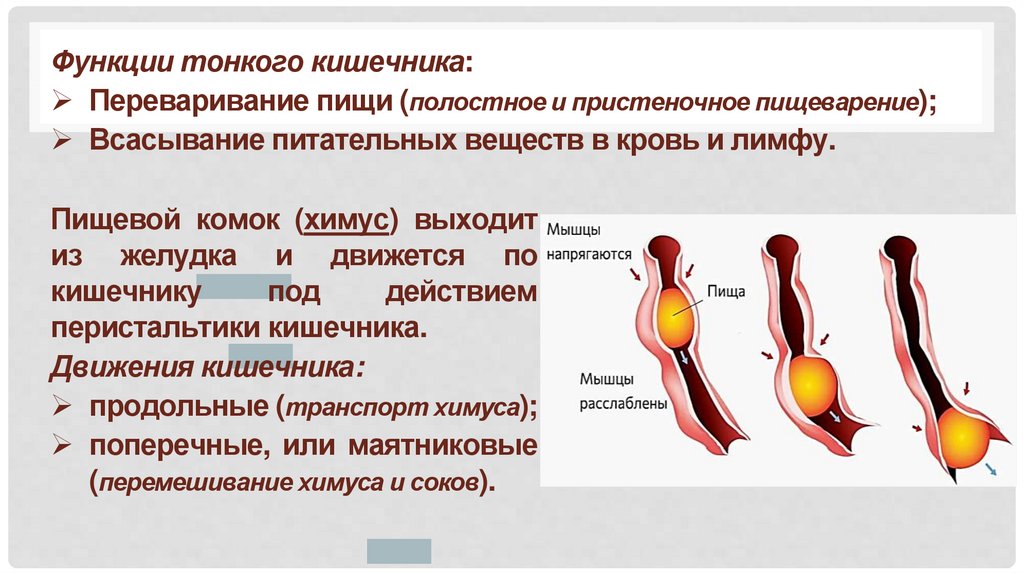 Функции тонкого кишечника:
➢ Переваривание пищи (полостное и пристеночное пищеварение);
➢ Всасывание питательных веществ в кровь и лимфу.

Пищевой комок (химус) выходит из желудка и движется по кишечнику под действием перистальтики кишечника.

Движения кишечника:
➢ продольные (транспорт химуса);
➢ поперечные, или маятниковые (перемешивание химуса и соков).

Мышцы напрягаются

Пища

Мышцы расслаблены